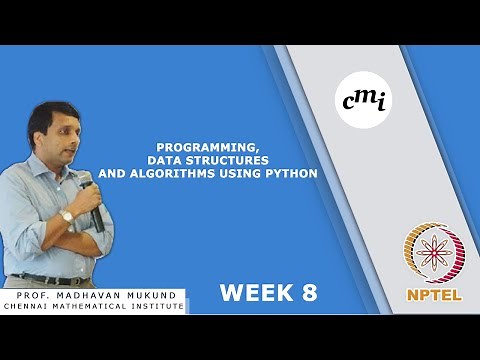 cmi

PROGRAMMING, DATA STRUCTURES AND ALGORITHMS USING PYTHON

PROF. MADHAVAN MUKUND
CHENNAI MATHEMATICAL INSTITUTE

WEEK 8

NPTEL